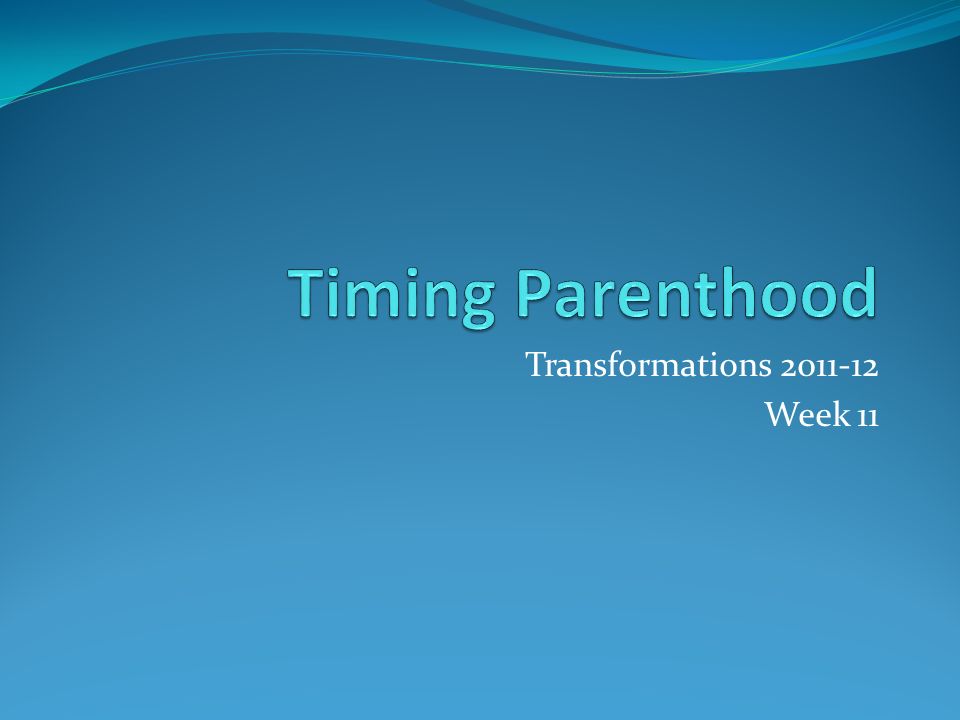 Timing Parenthood

Transformations 2011-12
Week 11